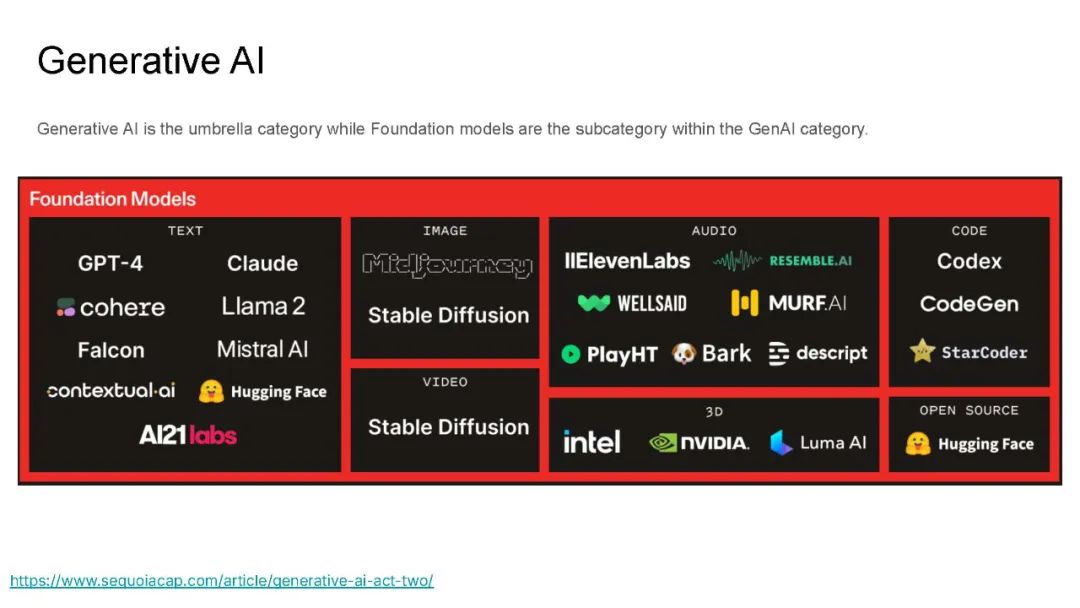 Generative AI

Generative AI is the umbrella category while Foundation models are the subcategory within the GenAI category.

Foundation Models

TEXT
GPT-4
Claude
cohere
Llama 2
Falcon
Mistral AI
contextual·ai
Hugging Face
AI21 labs

IMAGE
Midjourney
Stable Diffusion

VIDEO
Stable Diffusion

AUDIO
IIElevenLabs
RESEMBLE.AI
WELLSAID
MURF.AI
PlayHT
Bark
descript

3D
intel
NVIDIA.
Luma AI

CODE
Codex
CodeGen
StarCoder

OPEN SOURCE
Hugging Face

https://www.sequoiacap.com/article/generative-ai-act-two/